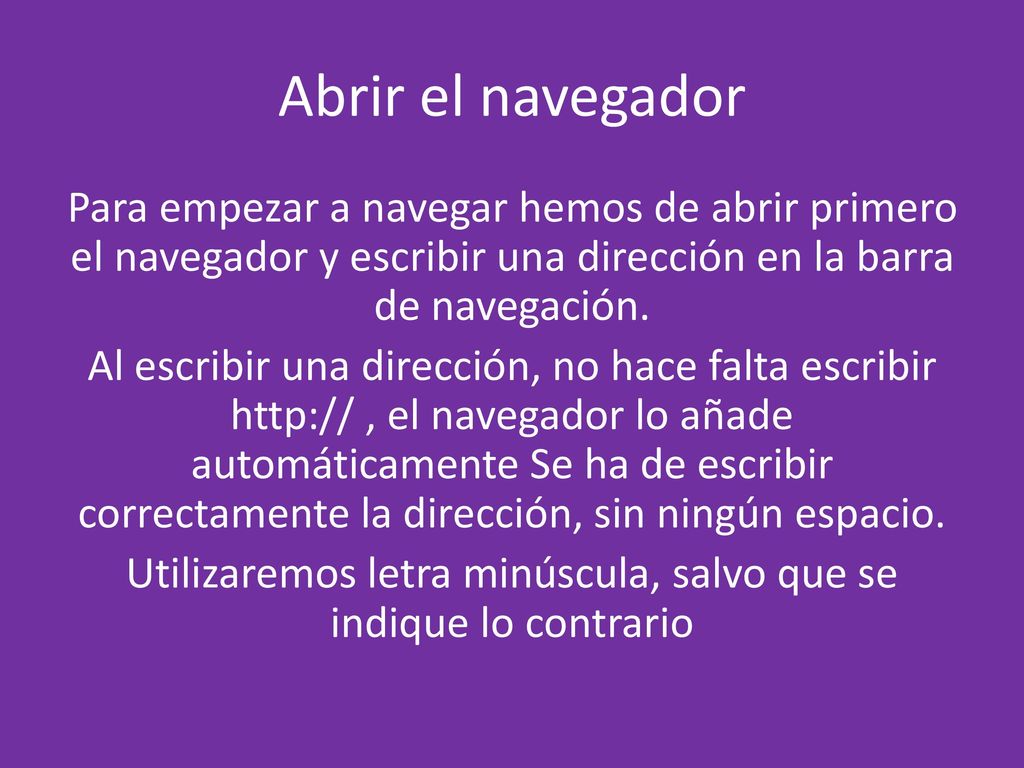 Abrir el navegador

Para empezar a navegar hemos de abrir primero el navegador y escribir una dirección en la barra de navegación.

Al escribir una dirección, no hace falta escribir http:// , el navegador lo añade automáticamente Se ha de escribir correctamente la dirección, sin ningún espacio.

Utilizaremos letra minúscula, salvo que se indique lo contrario